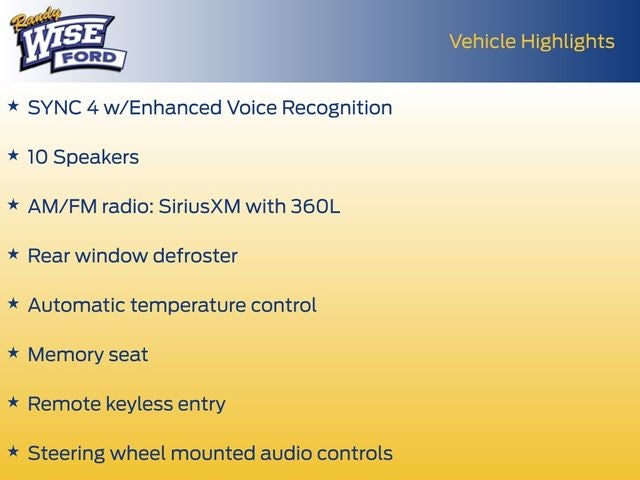 Randy WISE FORD

Vehicle Highlights

★ SYNC 4 w/Enhanced Voice Recognition

★ 10 Speakers

★ AM/FM radio: SiriusXM with 360L

★ Rear window defroster

★ Automatic temperature control

★ Memory seat

★ Remote keyless entry

★ Steering wheel mounted audio controls